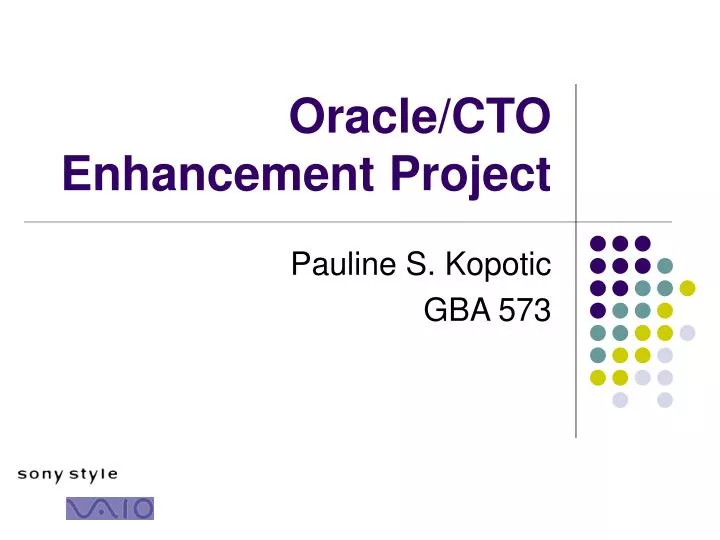 Oracle/CTO Enhancement Project

Pauline S. Kopotic
GBA 573

sony style

VAIO